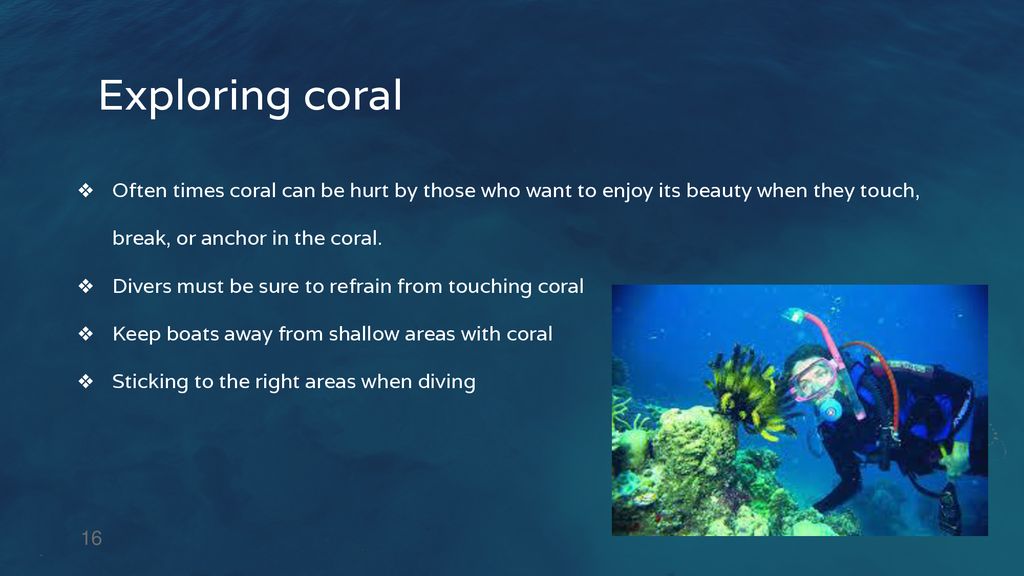 Exploring coral

❖ Often times coral can be hurt by those who want to enjoy its beauty when they touch, break, or anchor in the coral.

❖ Divers must be sure to refrain from touching coral

❖ Keep boats away from shallow areas with coral

❖ Sticking to the right areas when diving

16